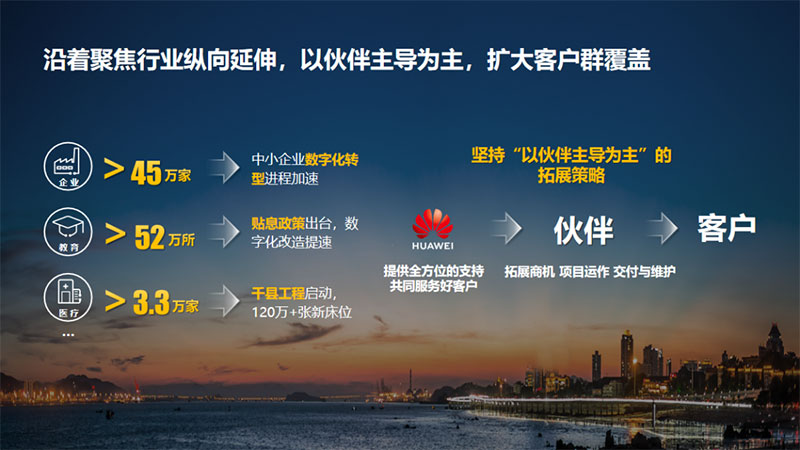 沿着聚焦行业纵向延伸，以伙伴主导为主，扩大客户群覆盖

企业
> 45 万家
中小企业数字化转型进程加速

教育
> 52 万所
贴息政策出台，数字化改造提速

医疗
> 3.3 万家
千县工程启动，120万+张新床位

...

坚持“以伙伴主导为主”的拓展策略

HUAWEI
提供全方位的支持
共同服务好客户

伙伴
拓展商机 项目运作 交付与维护

客户